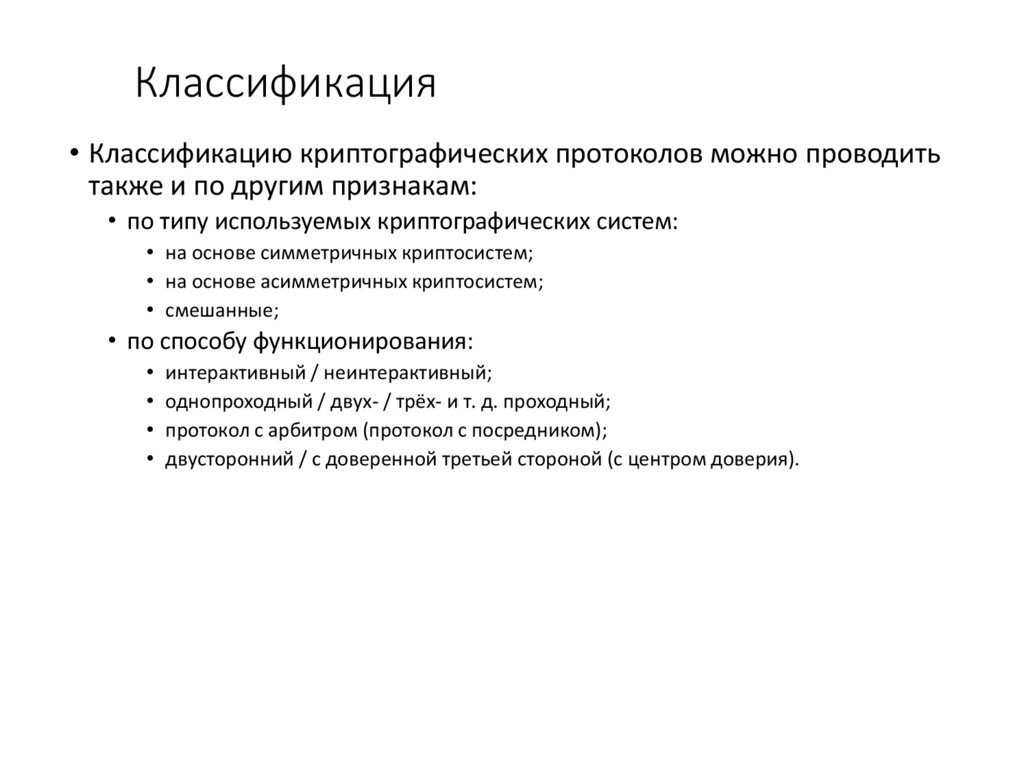 Классификация

• Классификацию криптографических протоколов можно проводить также и по другим признакам:
 • по типу используемых криптографических систем:
  • на основе симметричных криптосистем;
  • на основе асимметричных криптосистем;
  • смешанные;
 • по способу функционирования:
  • интерактивный / неинтерактивный;
  • однопроходный / двух- / трёх- и т. д. проходный;
  • протокол с арбитром (протокол с посредником);
  • двусторонний / с доверенной третьей стороной (с центром доверия).